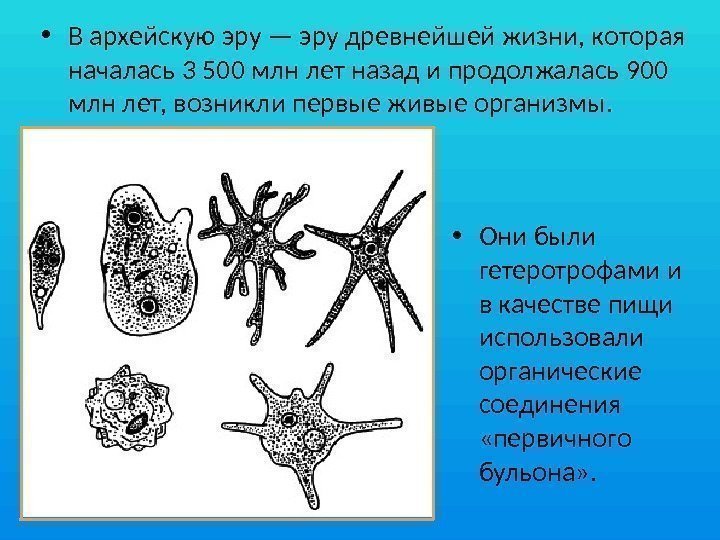 • В архейскую эру — эру древнейшей жизни, которая началась 3 500 млн лет назад и продолжалась 900 млн лет, возникли первые живые организмы.

• Они были гетеротрофами и в качестве пищи использовали органические соединения «первичного бульона».